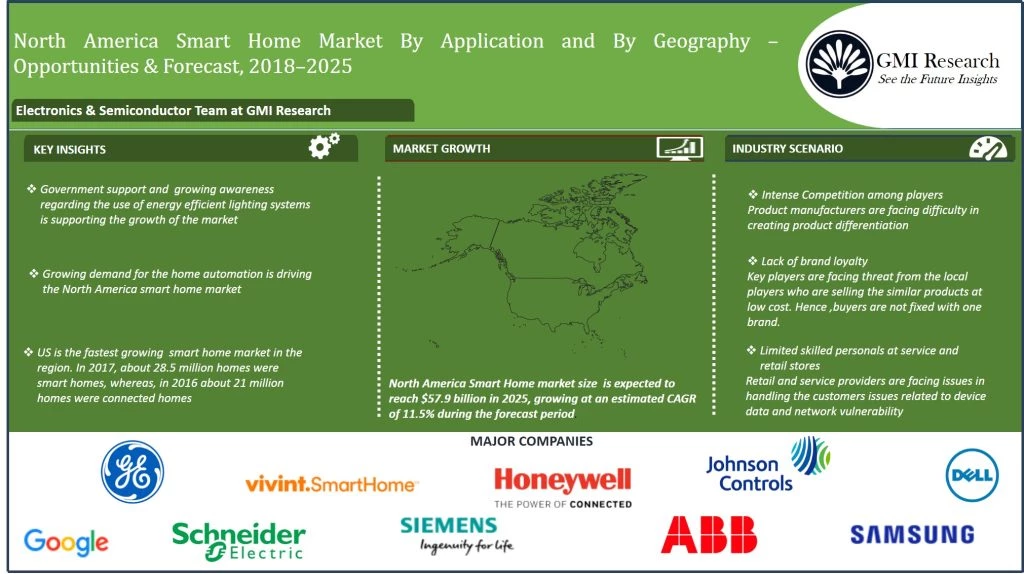 North America Smart Home Market By Application and By Geography – Opportunities & Forecast, 2018–2025

GMI Research
See the Future Insights

Electronics & Semiconductor Team at GMI Research

KEY INSIGHTS

❖ Government support and growing awareness regarding the use of energy efficient lighting systems is supporting the growth of the market

❖ Growing demand for the home automation is driving the North America smart home market

❖ US is the fastest growing smart home market in the region. In 2017, about 28.5 million homes were smart homes, whereas, in 2016 about 21 million homes were connected homes

MARKET GROWTH

North America Smart Home market size is expected to reach $57.9 billion in 2025, growing at an estimated CAGR of 11.5% during the forecast period

INDUSTRY SCENARIO

❖ Intense Competition among players
Product manufacturers are facing difficulty in creating product differentiation

❖ Lack of brand loyalty
Key players are facing threat from the local players who are selling the similar products at low cost. Hence ,buyers are not fixed with one brand.

❖ Limited skilled personals at service and retail stores
Retail and service providers are facing issues in handling the customers issues related to device data and network vulnerability

MAJOR COMPANIES

GE

vivint.SmartHome

Honeywell
THE POWER OF CONNECTED

Johnson Controls

DELL

Google

Schneider Electric

SIEMENS
Ingenuity for life

ABB

SAMSUNG